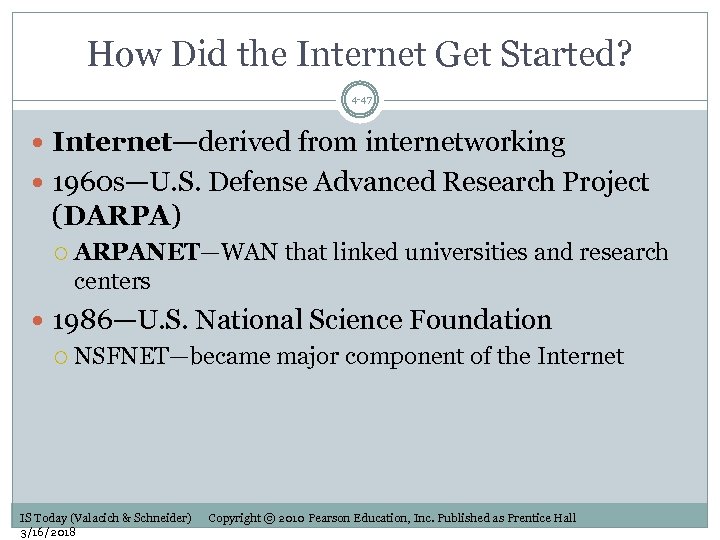 How Did the Internet Get Started?

4-47

Internet—derived from internetworking

1960s—U.S. Defense Advanced Research Project (DARPA)

ARPANET—WAN that linked universities and research centers

1986—U.S. National Science Foundation

NSFNET—became major component of the Internet

IS Today (Valacich & Schneider) Copyright © 2010 Pearson Education, Inc. Published as Prentice Hall

3/16/2018